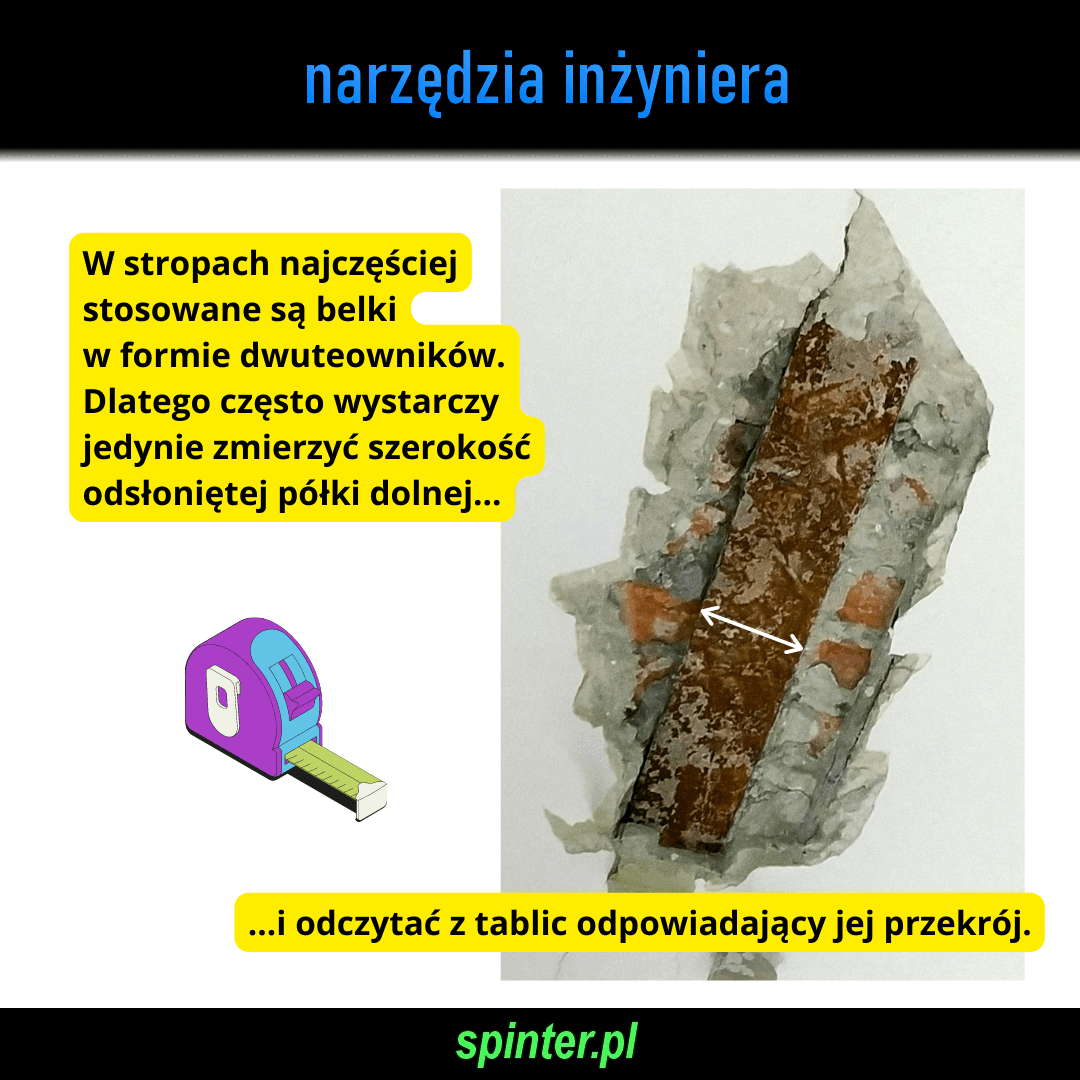 narzędzia inżyniera

W stropach najczęściej stosowane są belki w formie dwuteowników. Dlatego często wystarczy jedynie zmierzyć szerokość odsłoniętej półki dolnej...

...i odczytać z tablic odpowiadający jej przekrój.

spinter.pl